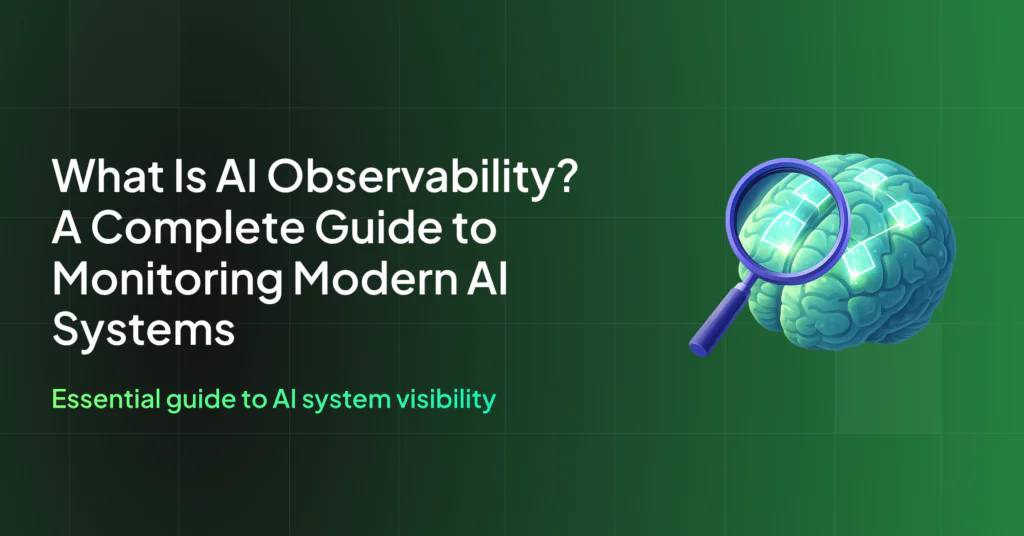 What Is AI Observability? A Complete Guide to Monitoring Modern AI Systems

Essential guide to AI system visibility